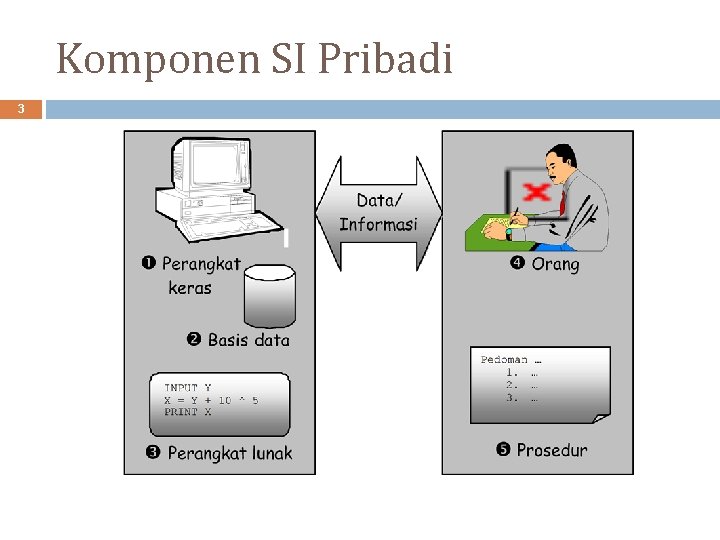 Komponen SI Pribadi

3

❶ Perangkat keras

❷ Basis data

INPUT Y
X = Y + 10 ^ 5
PRINT X

❸ Perangkat lunak

Data/ Informasi

❹ Orang

Pedoman …
1. …
2. …
3. …

❺ Prosedur